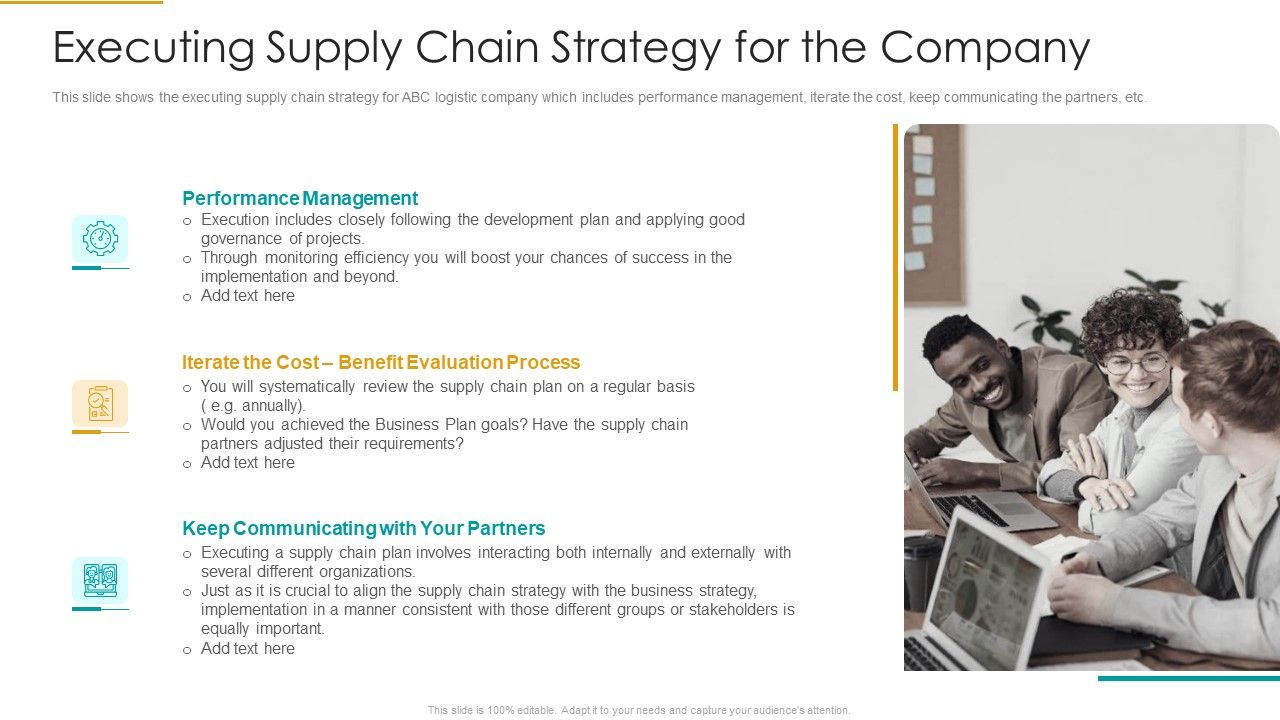 Executing Supply Chain Strategy for the Company

This slide shows the executing supply chain strategy for ABC logistic company which includes performance management, iterate the cost, keep communicating the partners, etc.

Performance Management

o Execution includes closely following the development plan and applying good governance of projects.
o Through monitoring efficiency you will boost your chances of success in the implementation and beyond.
o Add text here

Iterate the Cost – Benefit Evaluation Process

o You will systematically review the supply chain plan on a regular basis ( e.g. annually).
o Would you achieved the Business Plan goals? Have the supply chain partners adjusted their requirements?
o Add text here

Keep Communicating with Your Partners

o Executing a supply chain plan involves interacting both internally and externally with several different organizations.
o Just as it is crucial to align the supply chain strategy with the business strategy, implementation in a manner consistent with those different groups or stakeholders is equally important.
o Add text here

This slide is 100% editable. Adapt it to your needs and capture your audience's attention.